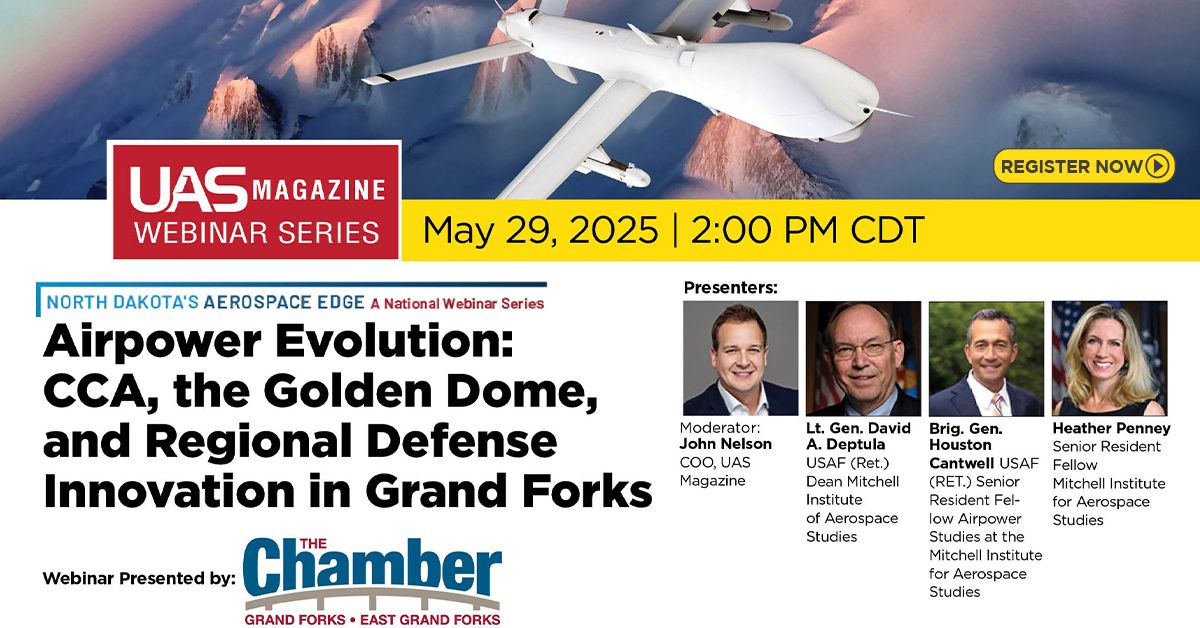 UAS MAGAZINE
WEBINAR SERIES

REGISTER NOW

May 29, 2025 | 2:00 PM CDT

NORTH DAKOTA'S AEROSPACE EDGE A National Webinar Series

Airpower Evolution: CCA, the Golden Dome, and Regional Defense Innovation in Grand Forks

Webinar Presented by: THE Chamber GRAND FORKS • EAST GRAND FORKS

Presenters:

Moderator: John Nelson COO, UAS Magazine

Lt. Gen. David A. Deptula USAF (Ret.) Dean Mitchell Institute of Aerospace Studies

Brig. Gen. Houston Cantwell USAF (RET.) Senior Resident Fellow Airpower Studies at the Mitchell Institute for Aerospace Studies

Heather Penney Senior Resident Fellow Mitchell Institute for Aerospace Studies